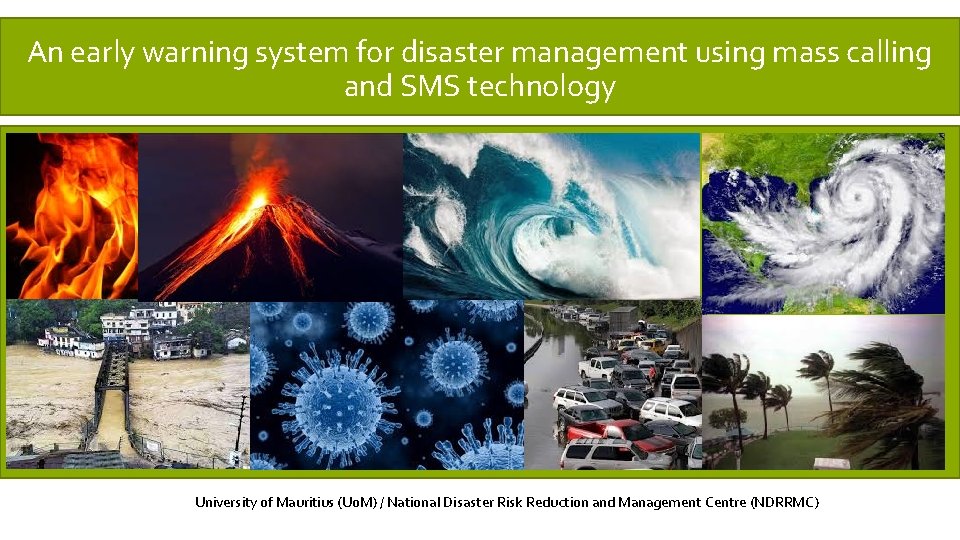 An early warning system for disaster management using mass calling and SMS technology

University of Mauritius (UoM) / National Disaster Risk Reduction and Management Centre (NDRRMC)